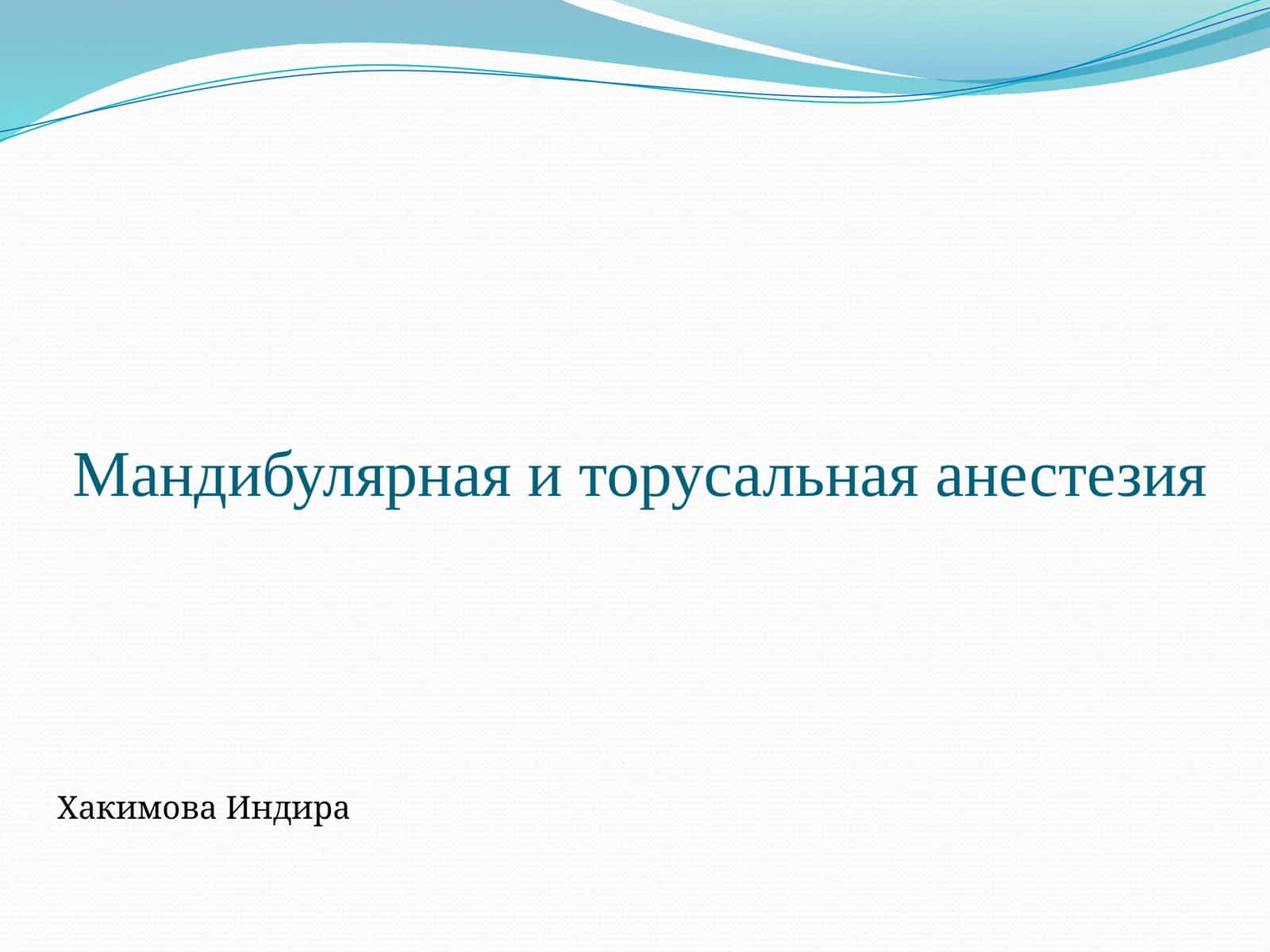 Мандибулярная и торусальная анестезия

Хакимова Индира